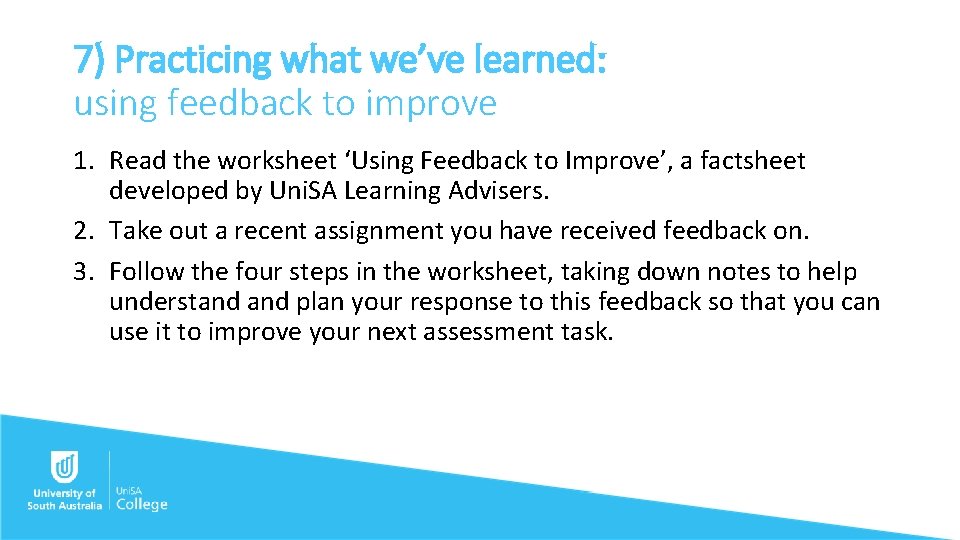 7) Practicing what we've learned:
using feedback to improve

1. Read the worksheet 'Using Feedback to Improve', a factsheet developed by UniSA Learning Advisers.
2. Take out a recent assignment you have received feedback on.
3. Follow the four steps in the worksheet, taking down notes to help understand and plan your response to this feedback so that you can use it to improve your next assessment task.

University of South Australia

UniSA College